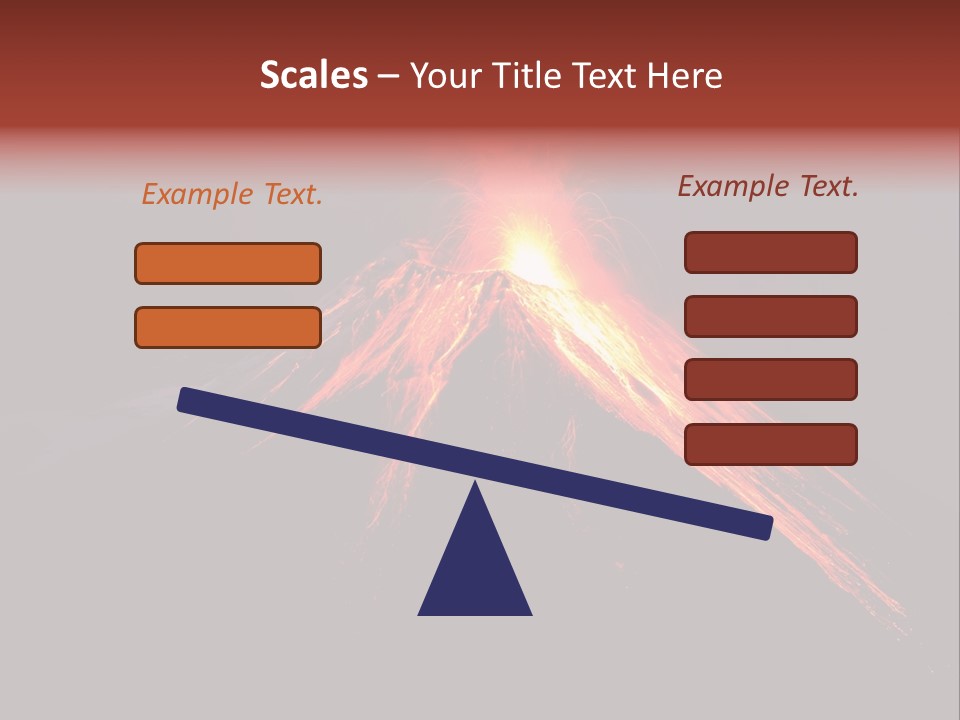 Scales – Your Title Text Here

Example Text.

Example Text.